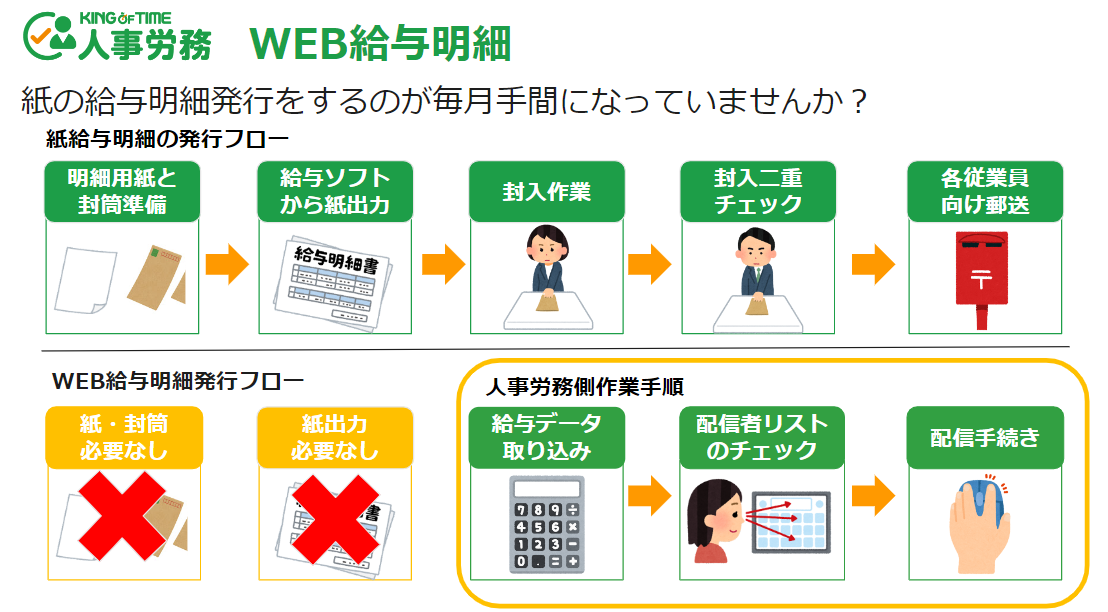 KING OF TIME
人事労務　WEB給与明細

紙の給与明細発行をするのが毎月手間になっていませんか？

紙給与明細の発行フロー

明細用紙と封筒準備

給与ソフトから紙出力

給与明細書

封入作業

封入二重チェック

各従業員向け郵送

〒

WEB給与明細発行フロー

紙・封筒必要なし

紙出力必要なし

書

人事労務側作業手順

給与データ取り込み

7 8 9 ÷
4 5 6 ×
1 2 3 −
0 . = +

配信者リストのチェック

配信手続き